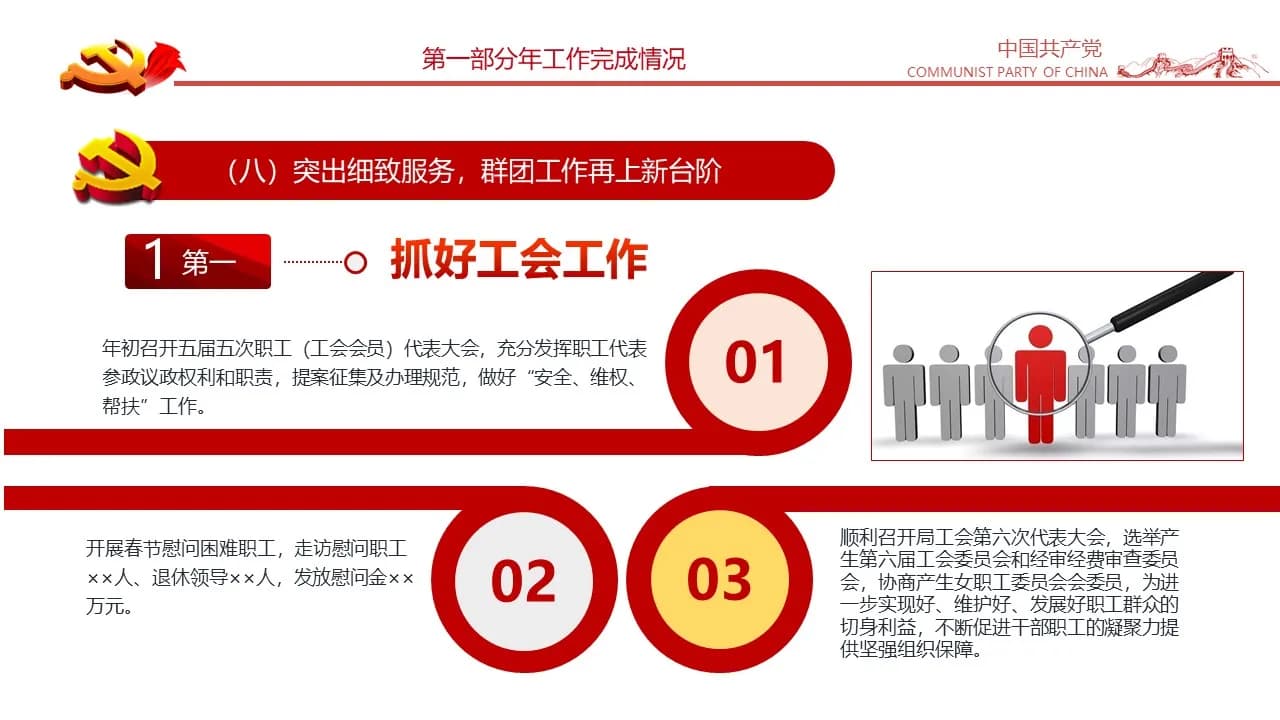 第一部分年工作完成情况

中国共产党
COMMUNIST PARTY OF CHINA

（八）突出细致服务，群团工作再上新台阶

1 第一

抓好工会工作

年初召开五届五次职工（工会会员）代表大会，充分发挥职工代表参政议政权利和职责，提案征集及办理规范，做好“安全、维权、帮扶”工作。

01

开展春节慰问困难职工，走访慰问职工××人、退休领导××人，发放慰问金××万元。

02

03

顺利召开局工会第六次代表大会，选举产生第六届工会委员会和经审经费审查委员会，协商产生女职工委员会会委员，为进一步实现好、维护好、发展好职工群众的切身利益，不断促进干部职工的凝聚力提供坚强组织保障。